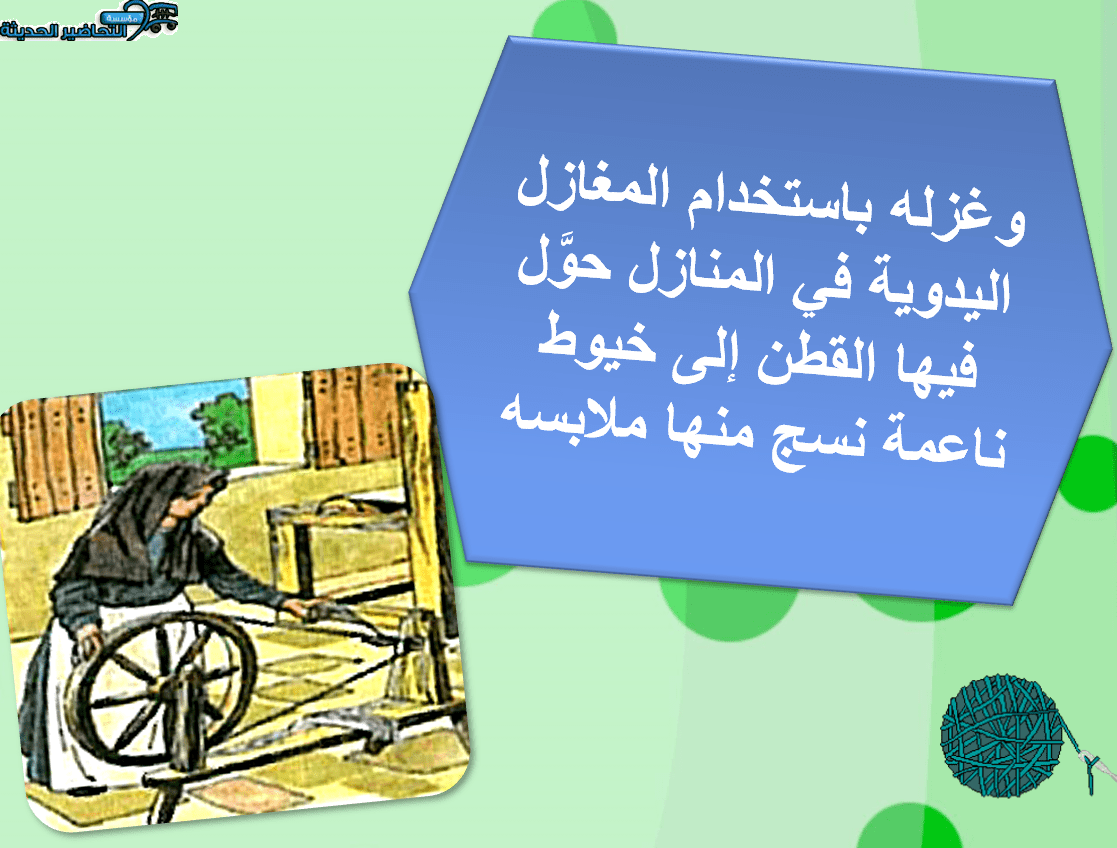 مؤسسة
التحاضير الحديثة

وغزله باستخدام المغازل اليدوية في المنازل حوَّل فيها القطن إلى خيوط ناعمة نسج منها ملابسه